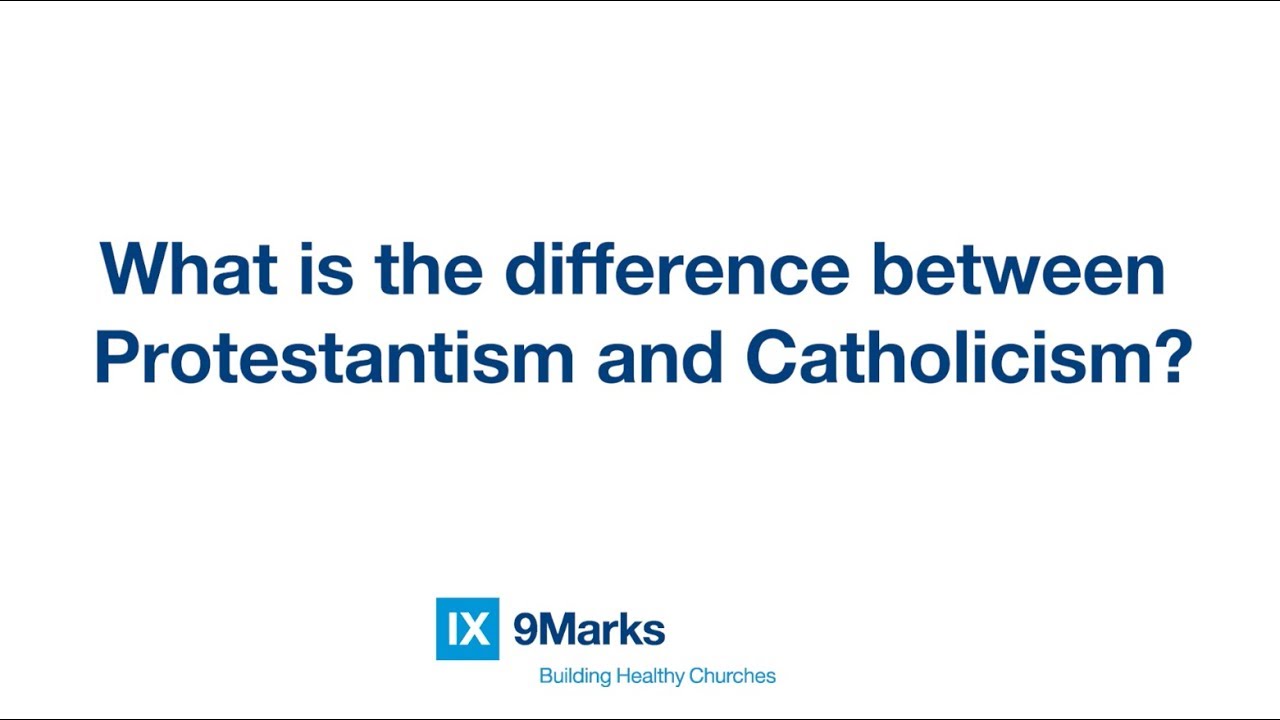 What is the difference between Protestantism and Catholicism?

IX 9Marks
Building Healthy Churches